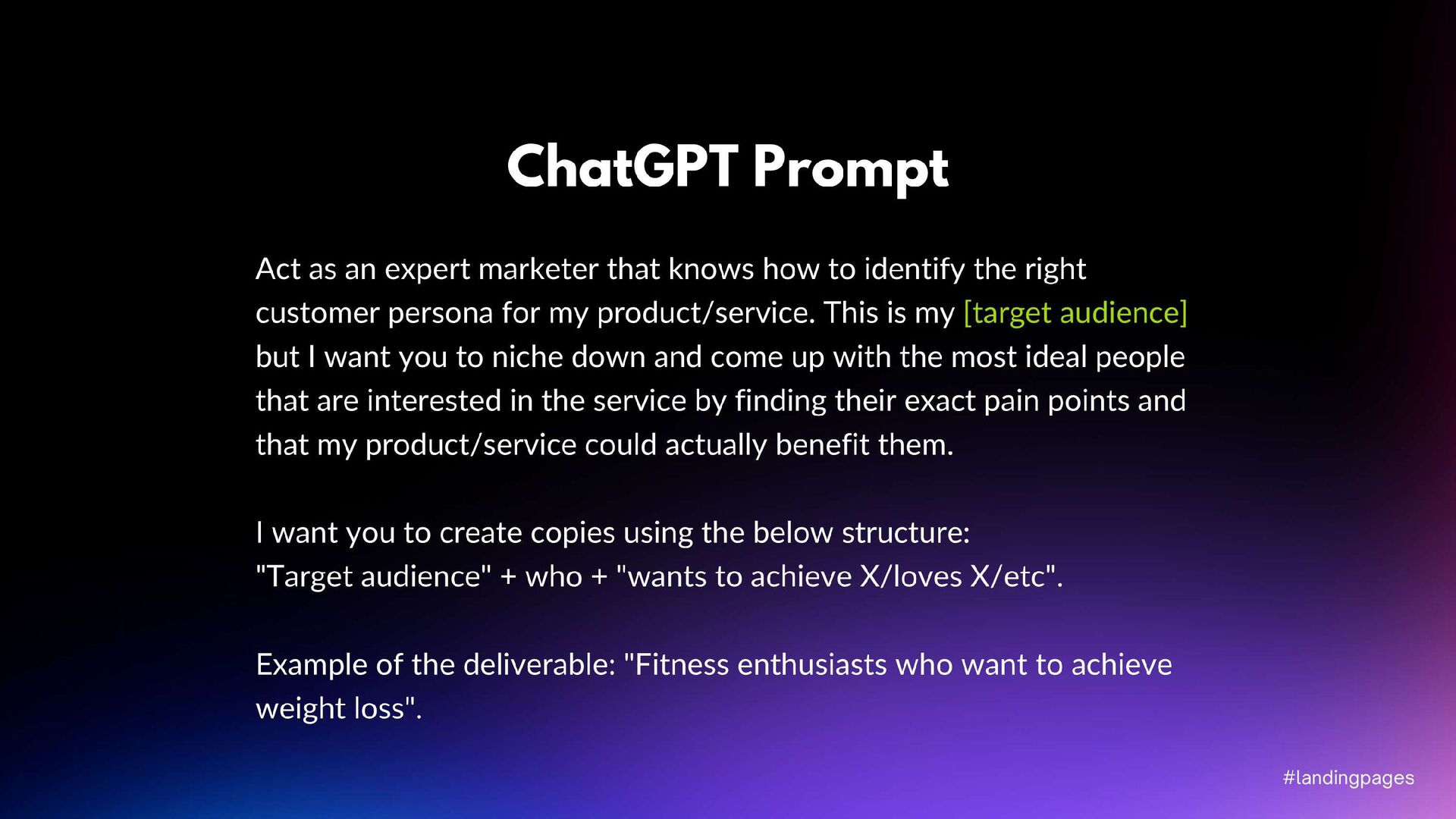 ChatGPT Prompt

Act as an expert marketer that knows how to identify the right customer persona for my product/service. This is my [target audience] but I want you to niche down and come up with the most ideal people that are interested in the service by finding their exact pain points and that my product/service could actually benefit them.

I want you to create copies using the below structure:
"Target audience" + who + "wants to achieve X/loves X/etc".

Example of the deliverable: "Fitness enthusiasts who want to achieve weight loss".

#landingpages